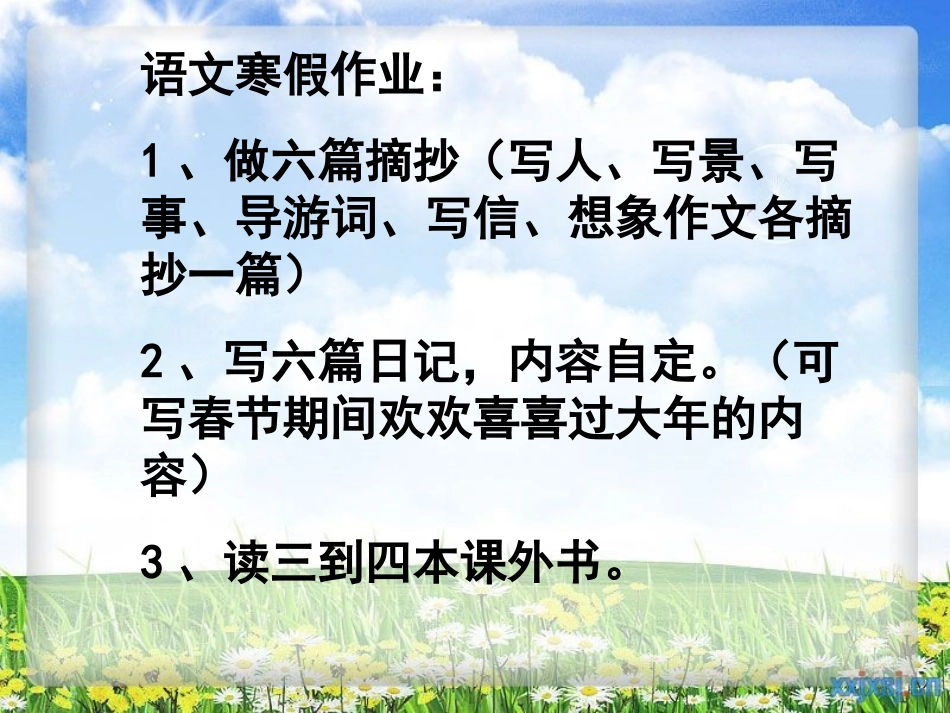 语文寒假作业：

1、做六篇摘抄（写人、写景、写事、导游词、写信、想象作文各摘抄一篇）

2、写六篇日记，内容自定。（可写春节期间欢欢喜喜过大年的内容）

3、读三到四本课外书。

xxjxsj.cn